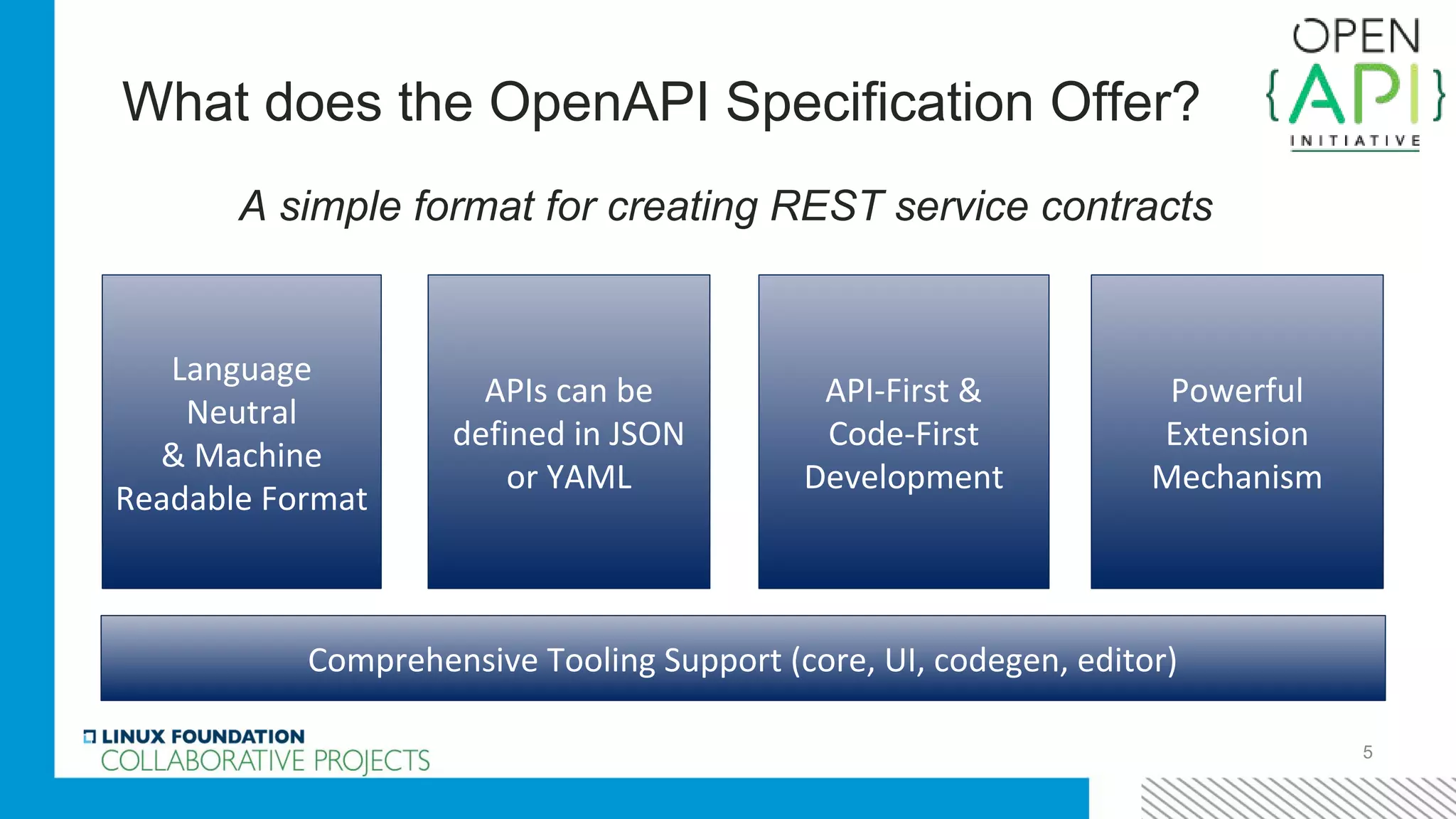 What does the OpenAPI Specification Offer?

OPEN {API} INITIATIVE

A simple format for creating REST service contracts

Language Neutral & Machine Readable Format

APIs can be defined in JSON or YAML

API-First & Code-First Development

Powerful Extension Mechanism

Comprehensive Tooling Support (core, UI, codegen, editor)

LINUX FOUNDATION COLLABORATIVE PROJECTS

5